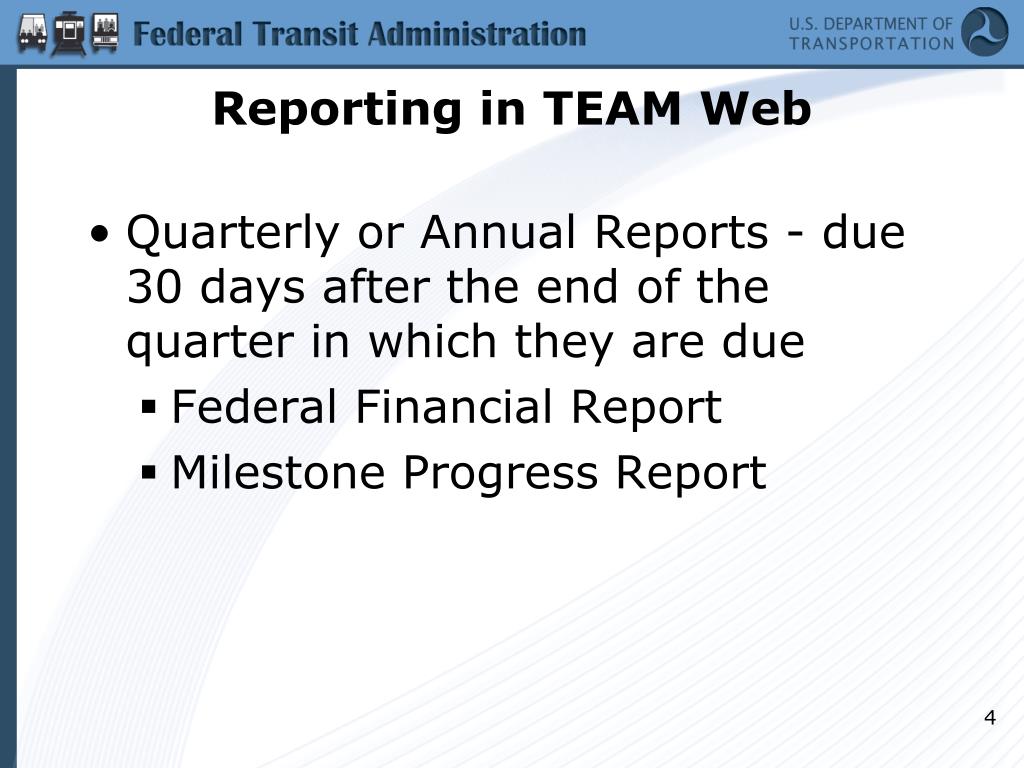 Federal Transit Administration

U.S. DEPARTMENT OF TRANSPORTATION

Reporting in TEAM Web

• Quarterly or Annual Reports - due 30 days after the end of the quarter in which they are due
▪ Federal Financial Report
▪ Milestone Progress Report

4